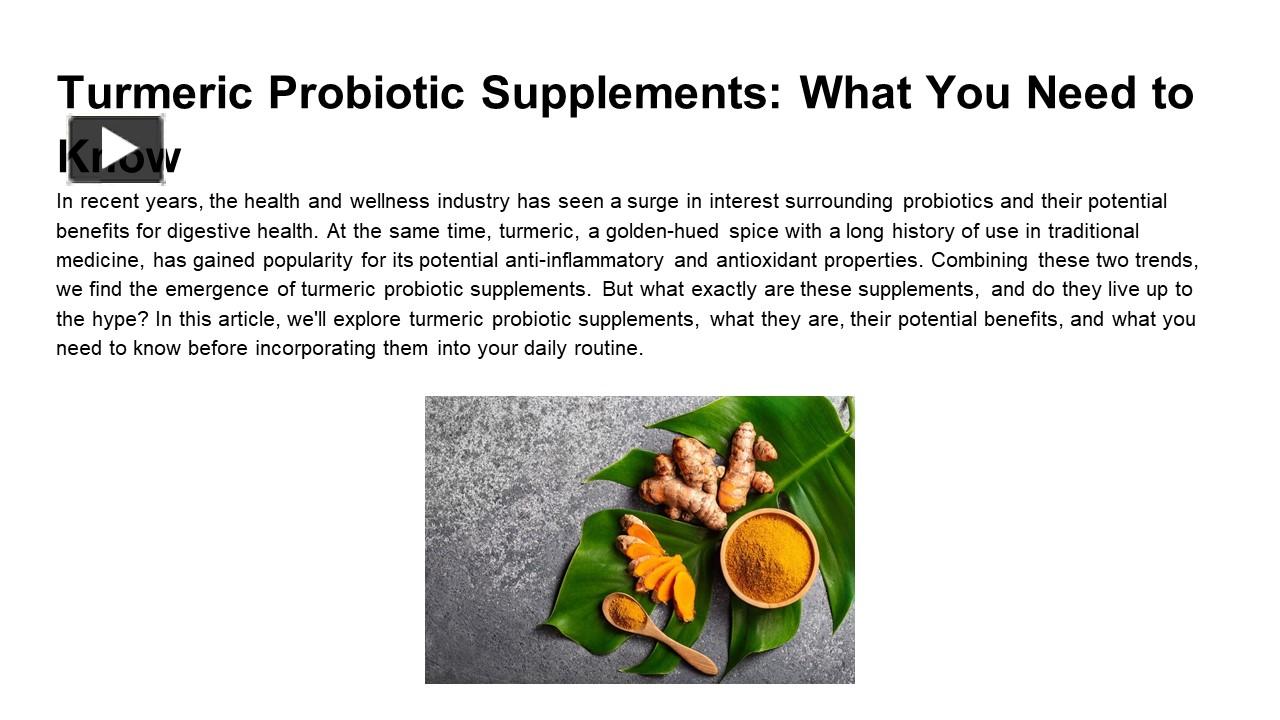 Turmeric Probiotic Supplements: What You Need to Know

In recent years, the health and wellness industry has seen a surge in interest surrounding probiotics and their potential benefits for digestive health. At the same time, turmeric, a golden-hued spice with a long history of use in traditional medicine, has gained popularity for its potential anti-inflammatory and antioxidant properties. Combining these two trends, we find the emergence of turmeric probiotic supplements. But what exactly are these supplements, and do they live up to the hype? In this article, we'll explore turmeric probiotic supplements, what they are, their potential benefits, and what you need to know before incorporating them into your daily routine.